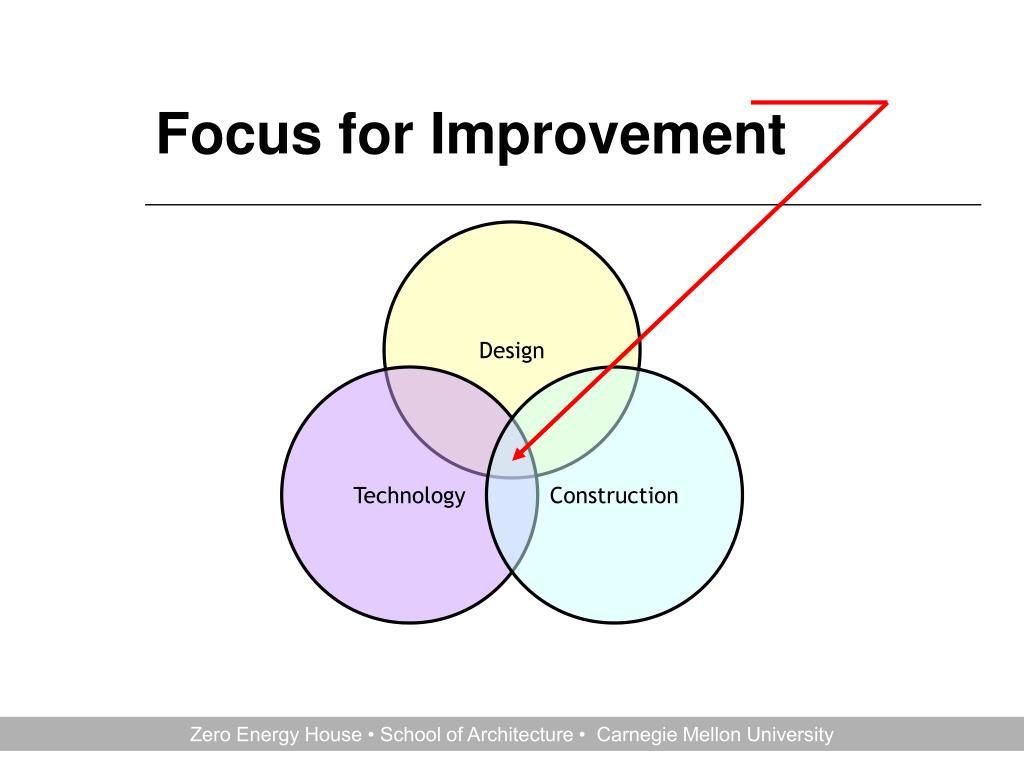 Focus for Improvement

Design

Technology

Construction

Zero Energy House • School of Architecture • Carnegie Mellon University